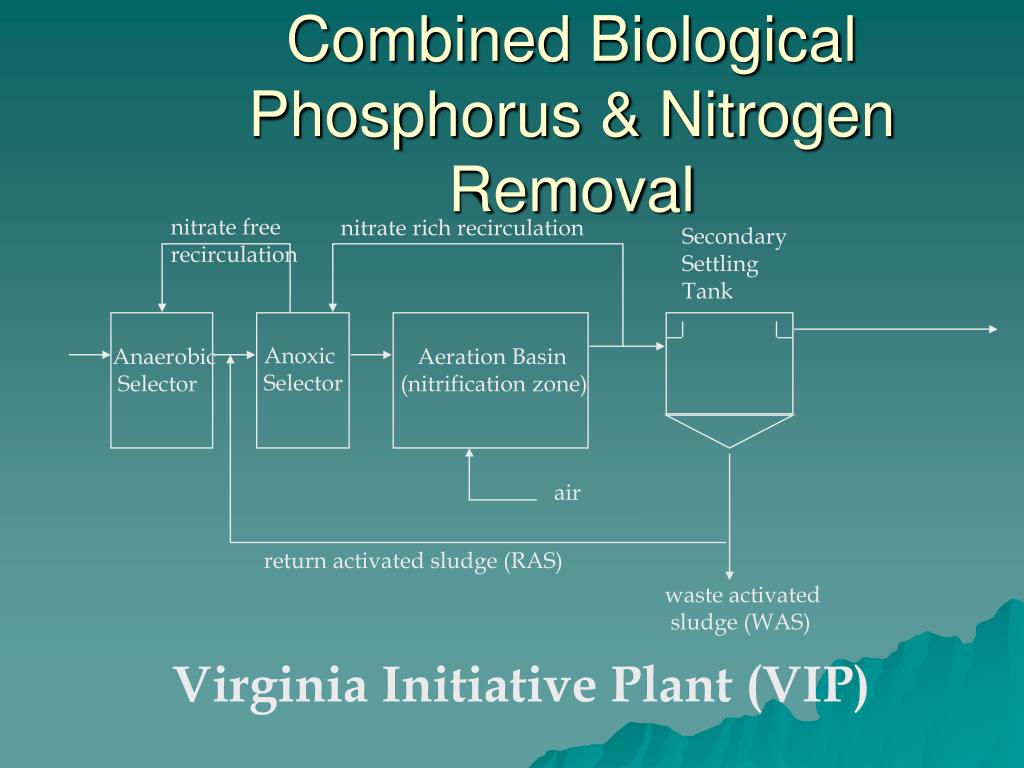 Combined Biological Phosphorus & Nitrogen Removal

nitrate free recirculation

nitrate rich recirculation

Secondary Settling Tank

Anaerobic Selector

Anoxic Selector

Aeration Basin (nitrification zone)

air

return activated sludge (RAS)

waste activated sludge (WAS)

Virginia Initiative Plant (VIP)